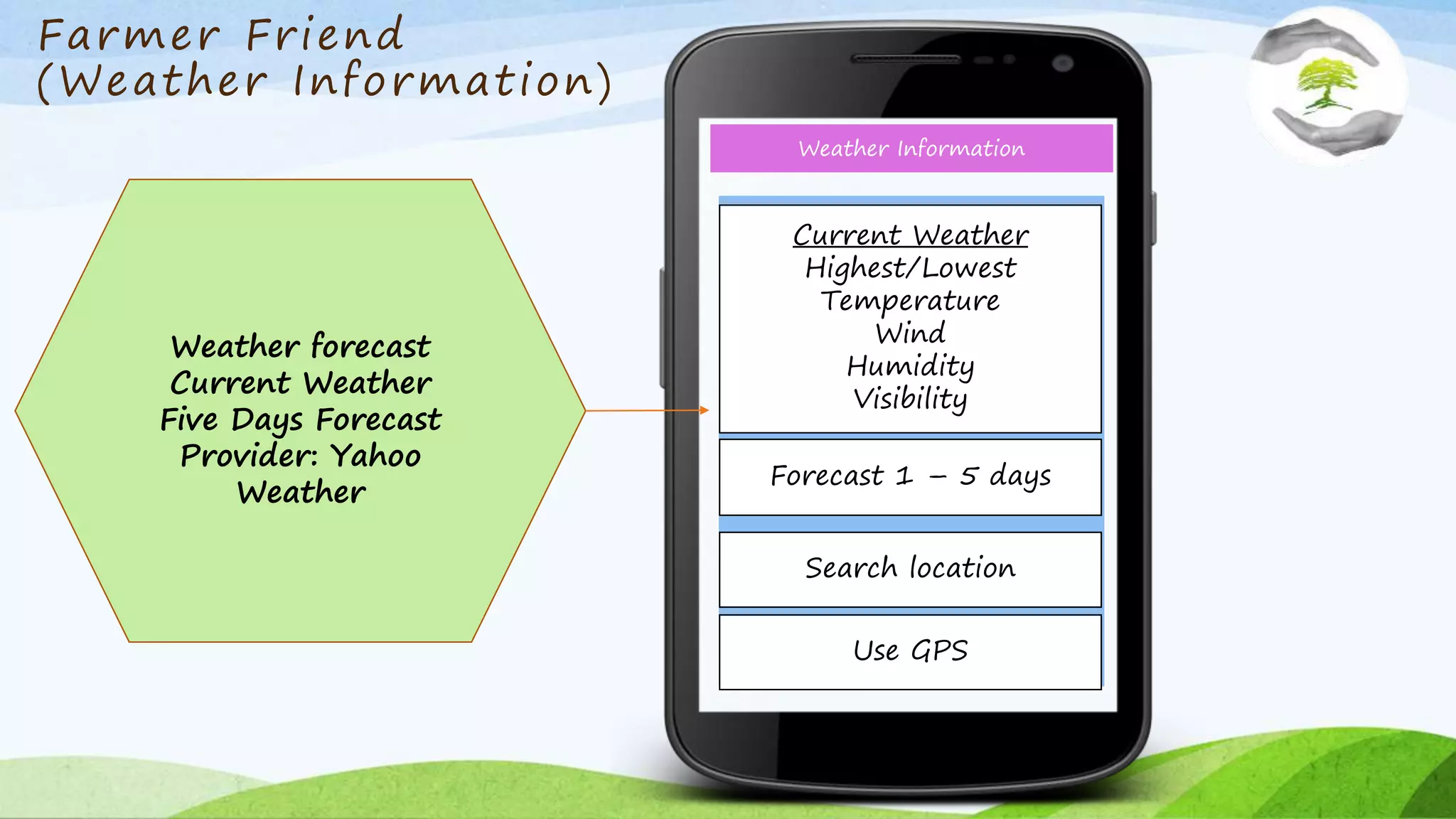 Farmer Friend
(Weather Information)

Weather forecast
Current Weather
Five Days Forecast
Provider: Yahoo
Weather

Weather Information

Current Weather
Highest/Lowest
Temperature
Wind
Humidity
Visibility

Forecast 1 – 5 days

Search location

Use GPS